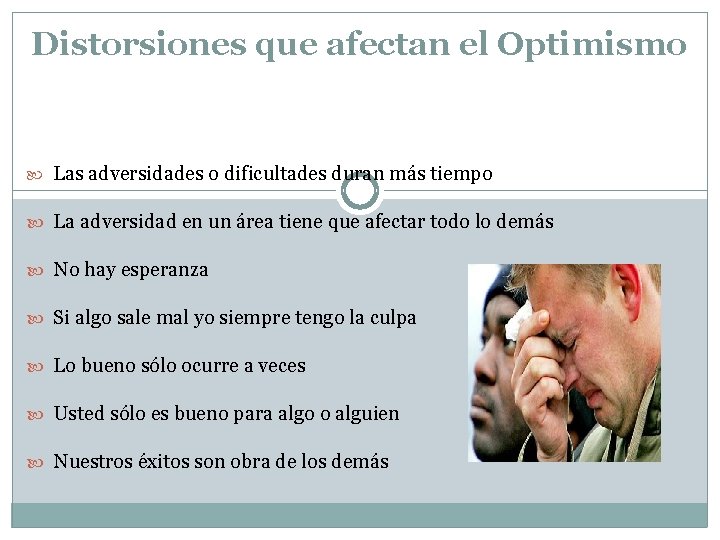 Distorsiones que afectan el Optimismo

Las adversidades o dificultades duran más tiempo

La adversidad en un área tiene que afectar todo lo demás

No hay esperanza

Si algo sale mal yo siempre tengo la culpa

Lo bueno sólo ocurre a veces

Usted sólo es bueno para algo o alguien

Nuestros éxitos son obra de los demás